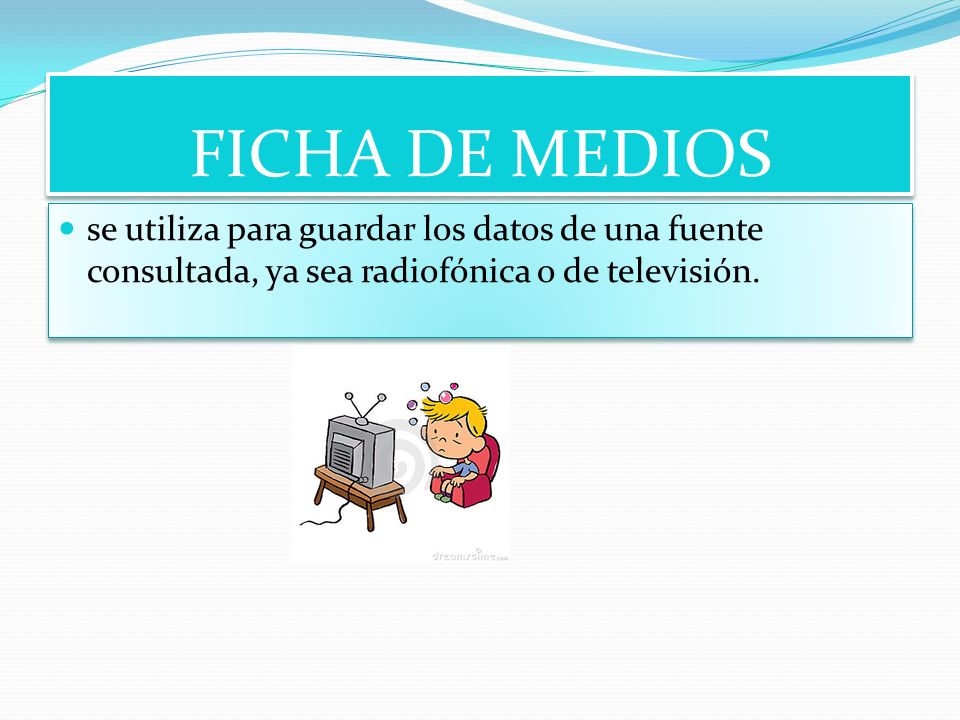 FICHA DE MEDIOS

se utiliza para guardar los datos de una fuente consultada, ya sea radiofónica o de televisión.

dreamstime.com